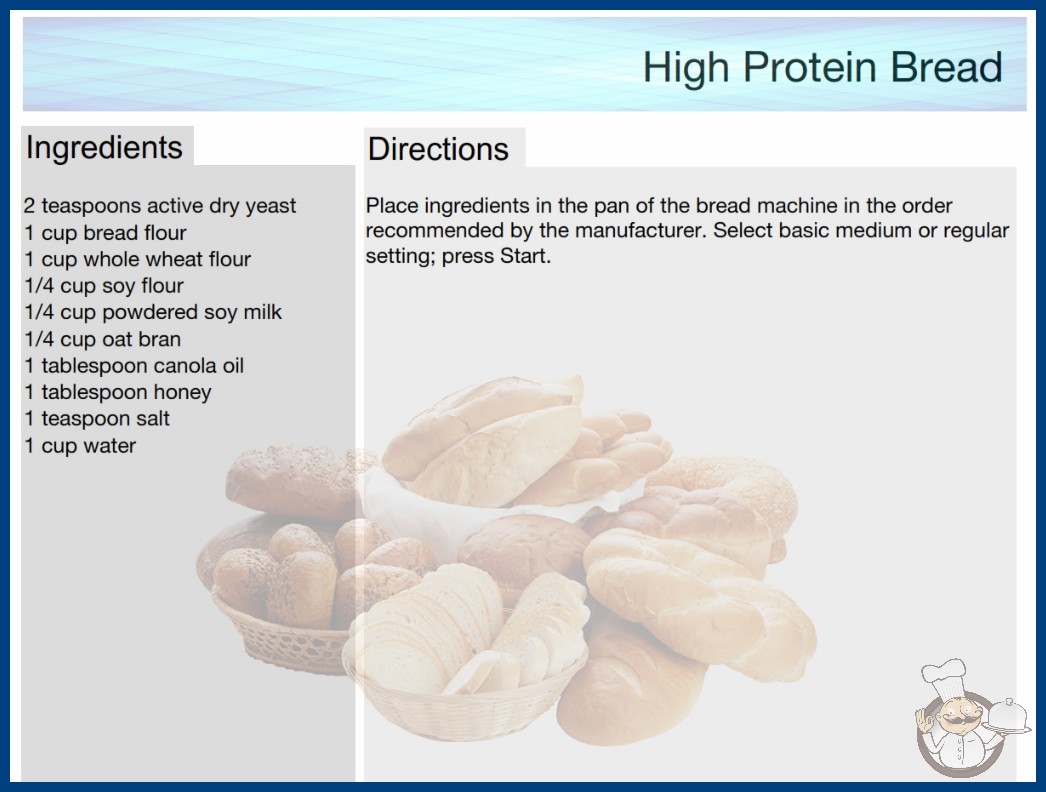 High Protein Bread

Ingredients

2 teaspoons active dry yeast
1 cup bread flour
1 cup whole wheat flour
1/4 cup soy flour
1/4 cup powdered soy milk
1/4 cup oat bran
1 tablespoon canola oil
1 tablespoon honey
1 teaspoon salt
1 cup water

Directions

Place ingredients in the pan of the bread machine in the order recommended by the manufacturer. Select basic medium or regular setting; press Start.